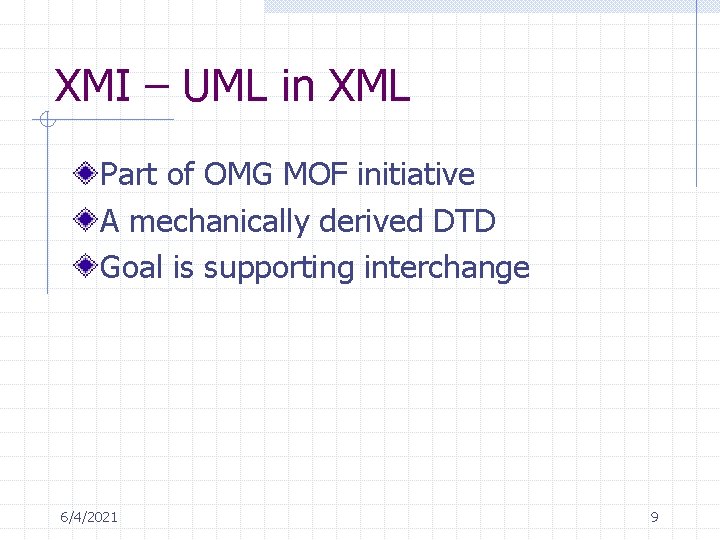 XMI – UML in XML

Part of OMG MOF initiative

A mechanically derived DTD

Goal is supporting interchange

6/4/2021

9